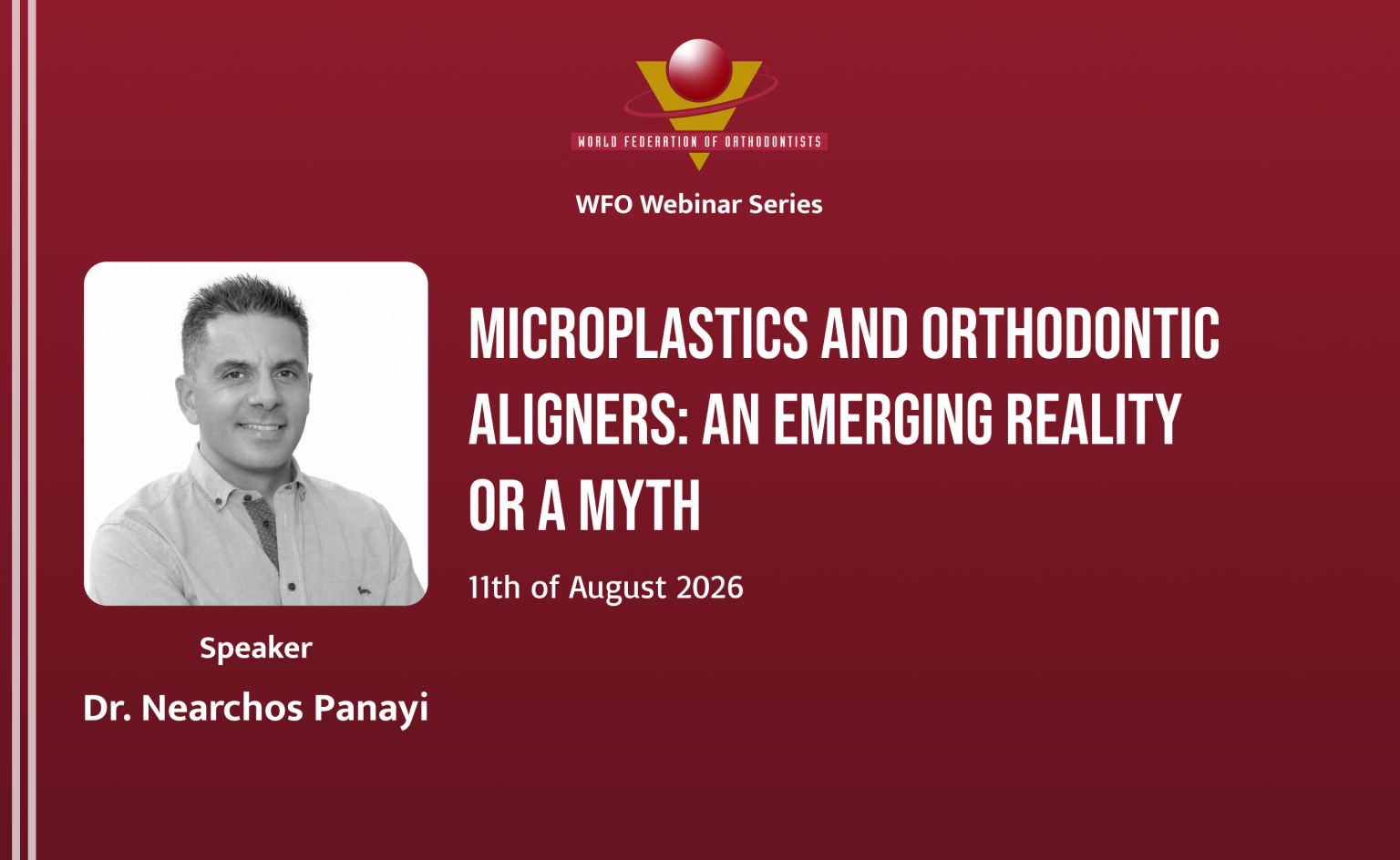 WORLD FEDERATION OF ORTHODONTISTS

WFO Webinar Series

MICROPLASTICS AND ORTHODONTIC ALIGNERS: AN EMERGING REALITY OR A MYTH

11th of August 2026

Speaker

Dr. Nearchos Panayi